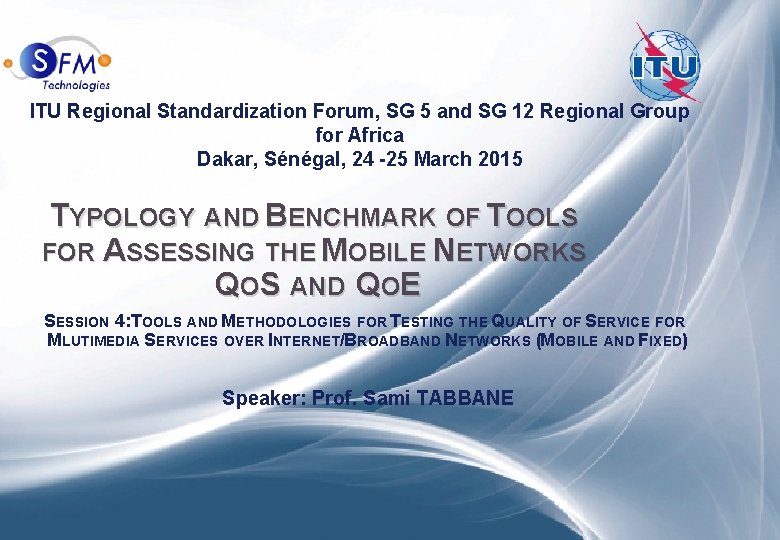 SFM Technologies

ITU

ITU Regional Standardization Forum, SG 5 and SG 12 Regional Group for Africa
Dakar, Sénégal, 24 -25 March 2015

TYPOLOGY AND BENCHMARK OF TOOLS FOR ASSESSING THE MOBILE NETWORKS QOS AND QOE

SESSION 4:TOOLS AND METHODOLOGIES FOR TESTING THE QUALITY OF SERVICE FOR MLUTIMEDIA SERVICES OVER INTERNET/BROADBAND NETWORKS (MOBILE AND FIXED)

Speaker: Prof. Sami TABBANE